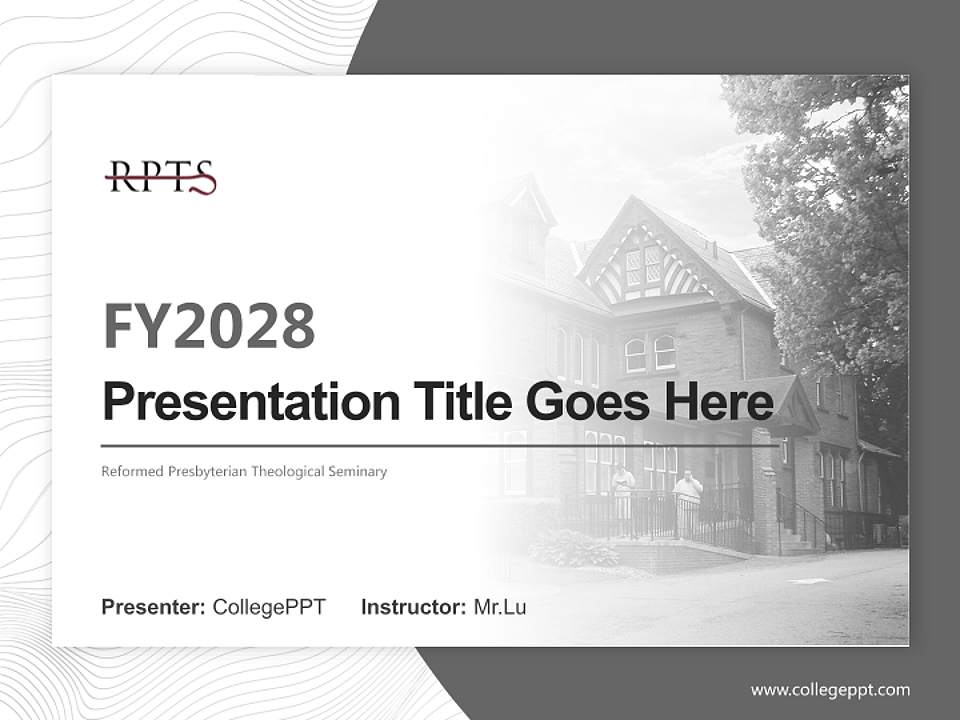 RPTS

FY2028

Presentation Title Goes Here

Reformed Presbyterian Theological Seminary

Presenter: CollegePPT Instructor: Mr.Lu

www.collegeppt.com